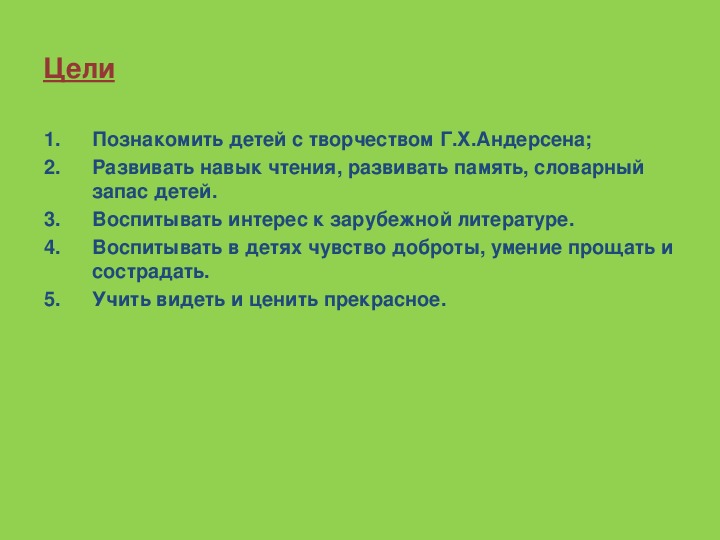 Цели

1. Познакомить детей с творчеством Г.Х.Андерсена;
2. Развивать навык чтения, развивать память, словарный запас детей.
3. Воспитывать интерес к зарубежной литературе.
4. Воспитывать в детях чувство доброты, умение прощать и сострадать.
5. Учить видеть и ценить прекрасное.